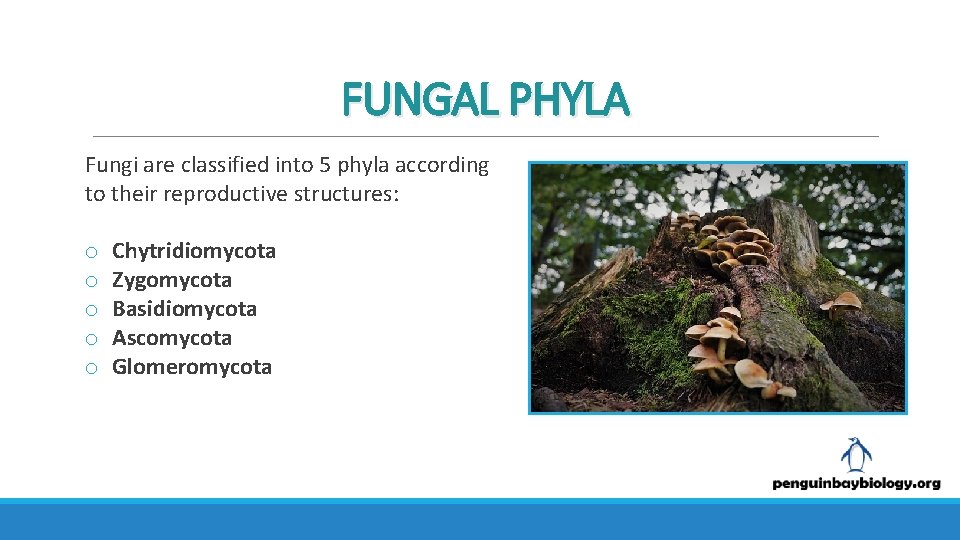 FUNGAL PHYLA

Fungi are classified into 5 phyla according to their reproductive structures:

o Chytridiomycota
o Zygomycota
o Basidiomycota
o Ascomycota
o Glomeromycota

penguinbaybiology.org